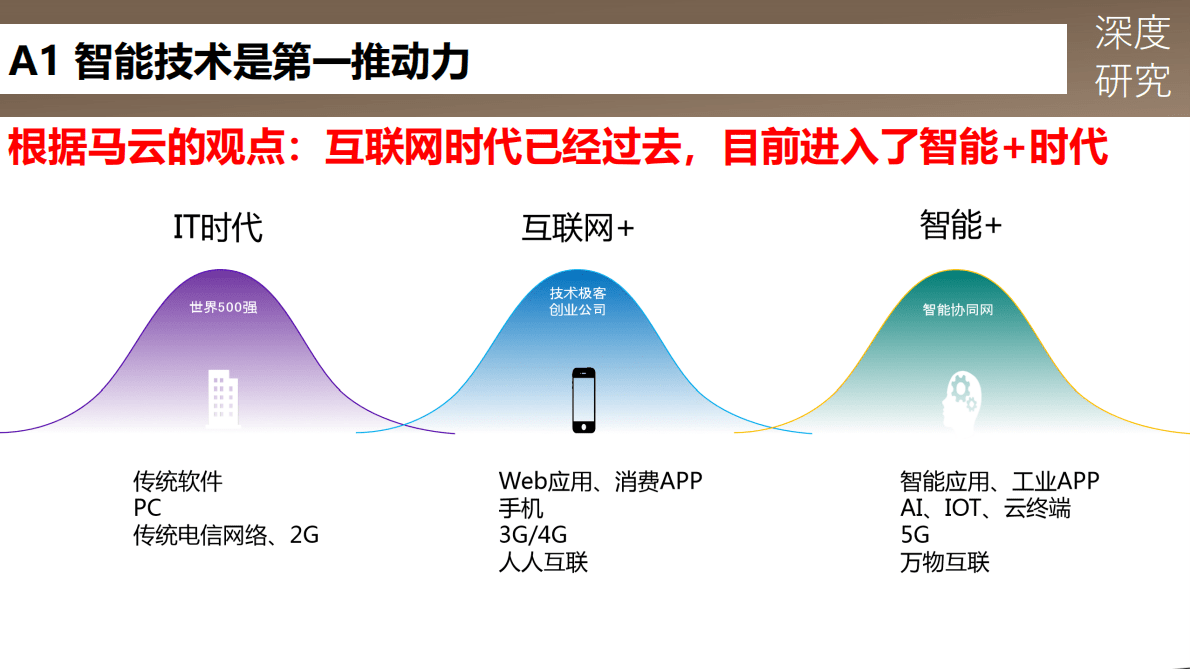 A1 智能技术是第一推动力

深度研究

根据马云的观点：互联网时代已经过去，目前进入了智能+时代

IT时代

世界500强

传统软件
PC
传统电信网络、2G

互联网+

技术极客
创业公司

Web应用、消费APP
手机
3G/4G
人人互联

智能+

智能协同网

智能应用、工业APP
AI、IOT、云终端
5G
万物互联